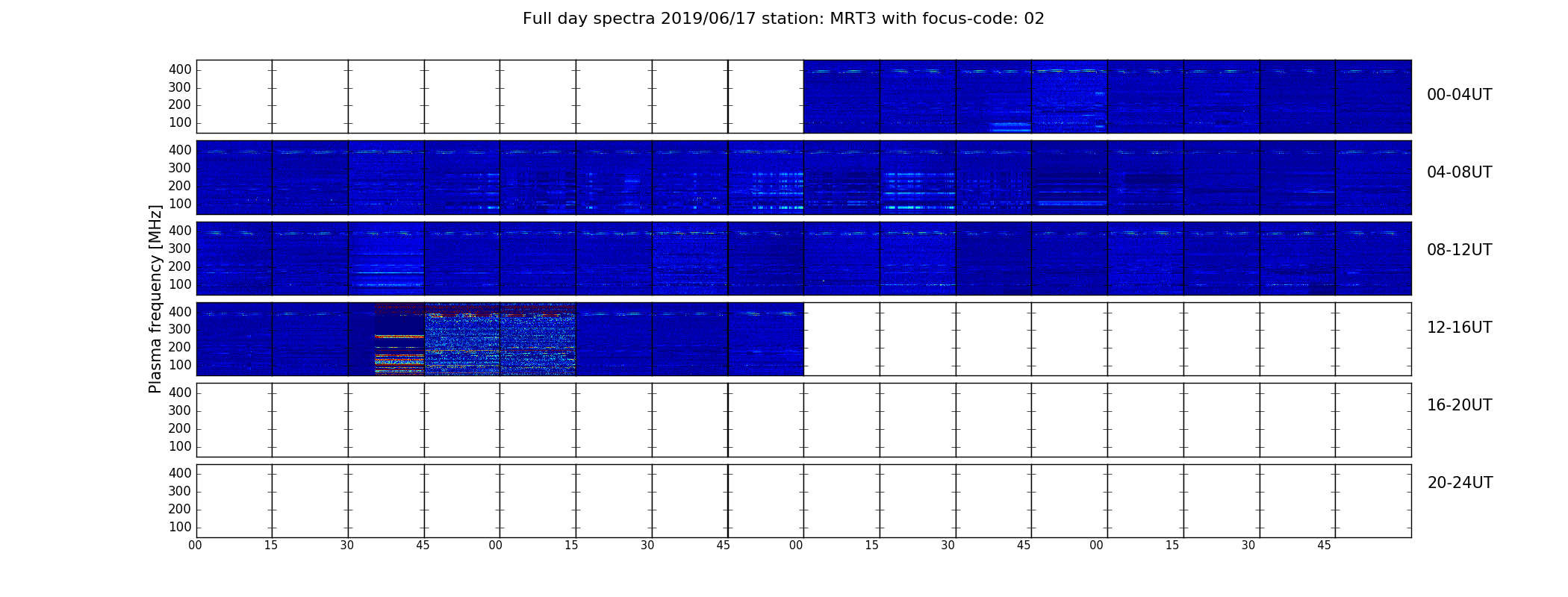 Full day spectra 2019/06/17 station: MRT3 with focus-code: 02

Plasma frequency [MHz]

400
300
200
100
00-04UT

400
300
200
100
04-08UT

400
300
200
100
08-12UT

400
300
200
100
12-16UT

400
300
200
100
16-20UT

400
300
200
100
20-24UT

00 15 30 45 00 15 30 45 00 15 30 45 00 15 30 45